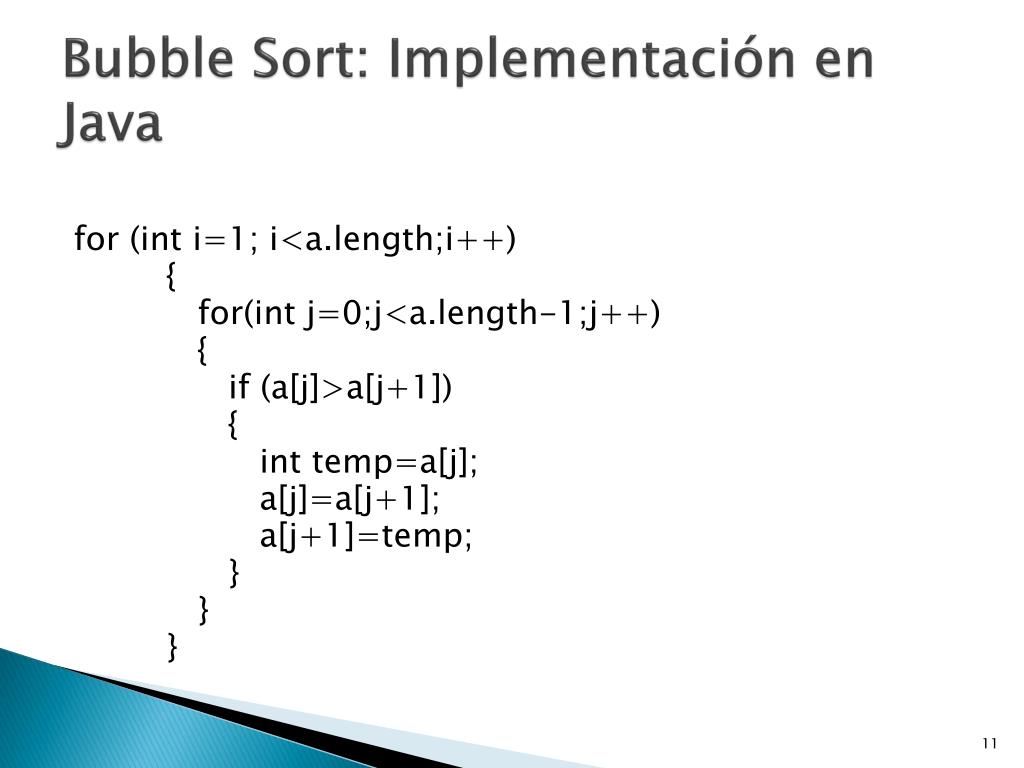 Bubble Sort: Implementación en Java

for (int i=1; i<a.length;i++)
{
for(int j=0;j<a.length-1;j++)
{
if (a[j]>a[j+1])
{
int temp=a[j];
a[j]=a[j+1];
a[j+1]=temp;
}
}
}

11